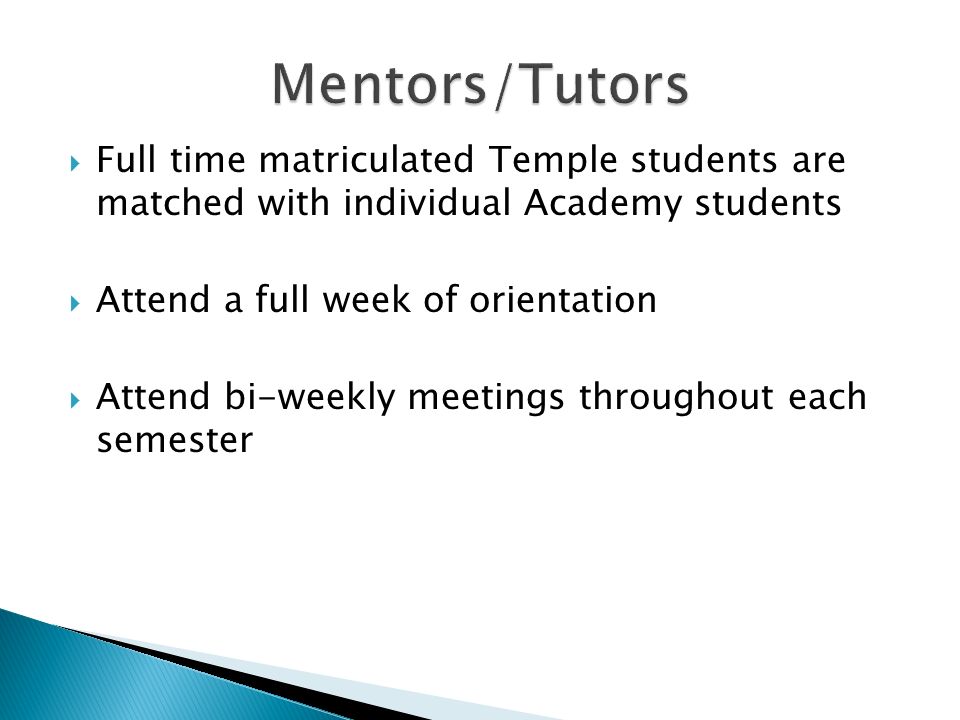 Mentors/Tutors

Full time matriculated Temple students are matched with individual Academy students

Attend a full week of orientation

Attend bi-weekly meetings throughout each semester